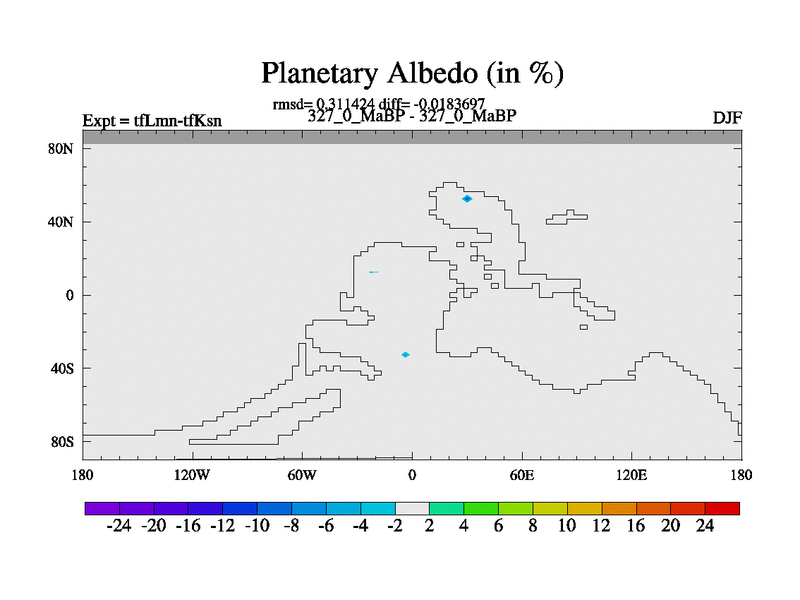 Planetary Albedo (in %)

rmsd= 0.311424 diff= -0.0183697
Expt = tfLmn-tfKsn
327_0_MaBP - 327_0_MaBP
DJF

80N
40N
0
40S
80S

180
120W
60W
0
60E
120E
180

-24 -20 -16 -12 -10 -8 -6 -4 -2 2 4 6 8 10 12 16 20 24